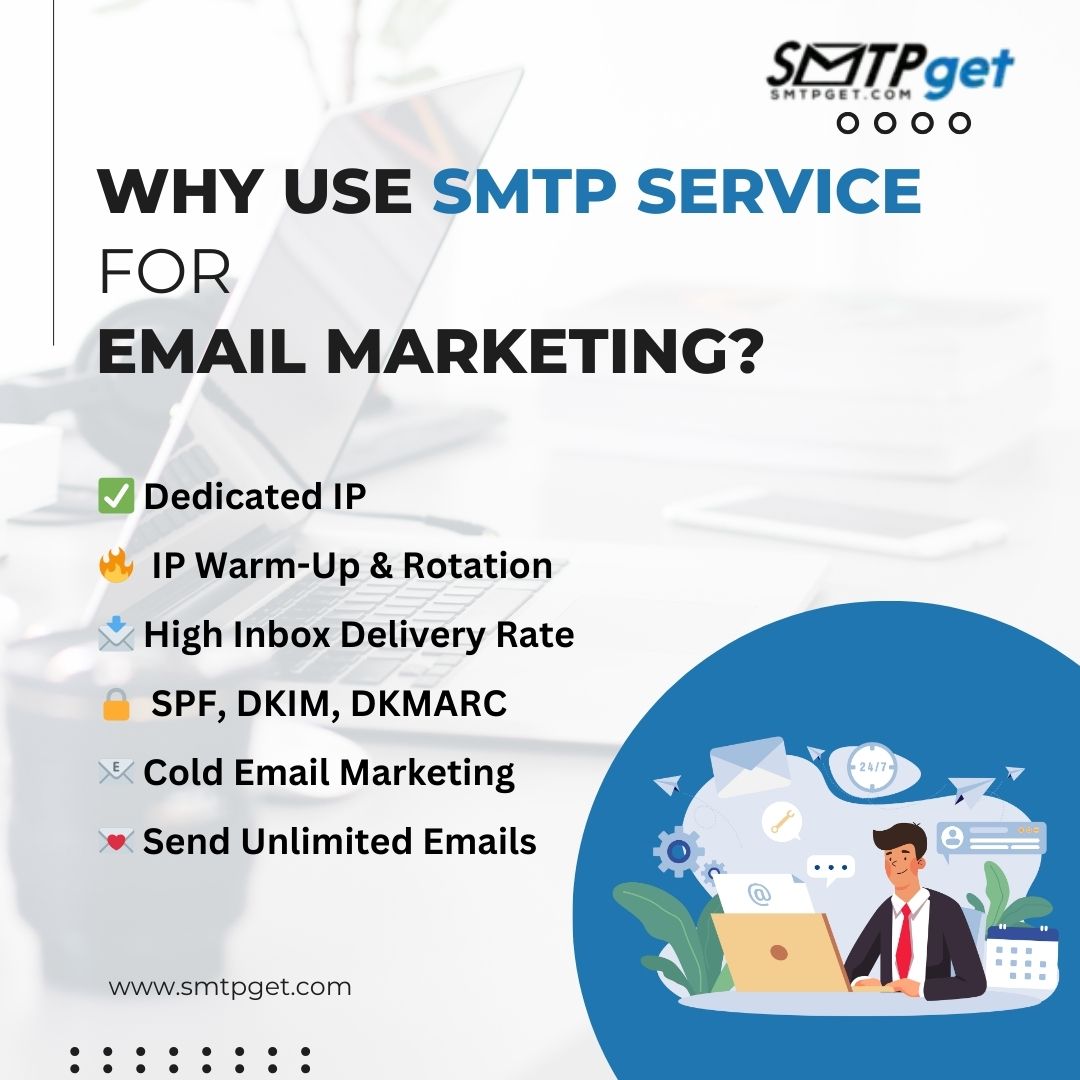 SMTPget
SMTPGET.COM

WHY USE SMTP SERVICE FOR EMAIL MARKETING?

✅ Dedicated IP
🔥 IP Warm-Up & Rotation
📩 High Inbox Delivery Rate
🔒 SPF, DKIM, DKMARC
📧 Cold Email Marketing
💌 Send Unlimited Emails

24/7

@

www.smtpget.com